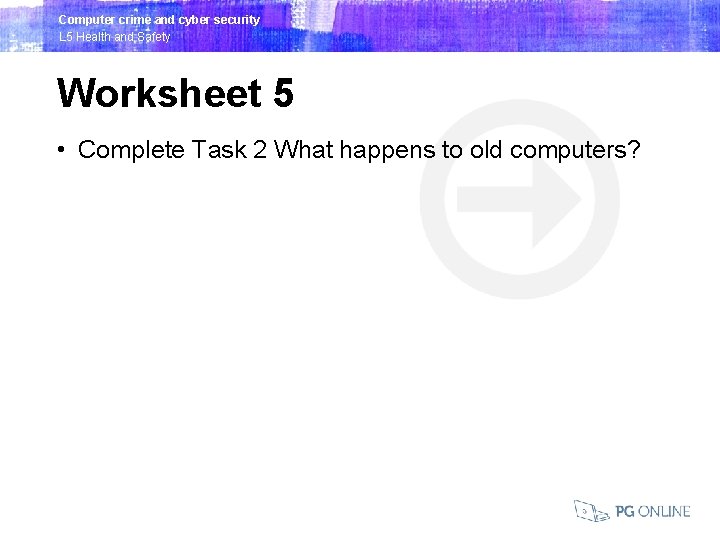 Computer crime and cyber security
L5 Health and Safety

Worksheet 5

• Complete Task 2 What happens to old computers?

PG ONLINE